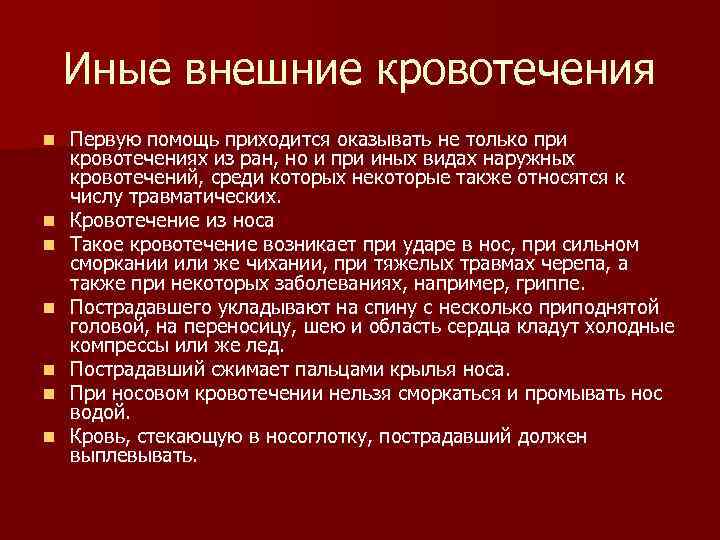 Иные внешние кровотечения

Первую помощь приходится оказывать не только при кровотечениях из ран, но и при иных видах наружных кровотечений, среди которых некоторые также относятся к числу травматических.

Кровотечение из носа

Такое кровотечение возникает при ударе в нос, при сильном сморкании или же чихании, при тяжелых травмах черепа, а также при некоторых заболеваниях, например, гриппе.

Пострадавшего укладывают на спину с несколько приподнятой головой, на переносицу, шею и область сердца кладут холодные компрессы или же лед.

Пострадавший сжимает пальцами крылья носа.

При носовом кровотечении нельзя сморкаться и промывать нос водой.

Кровь, стекающую в носоглотку, пострадавший должен выплевывать.